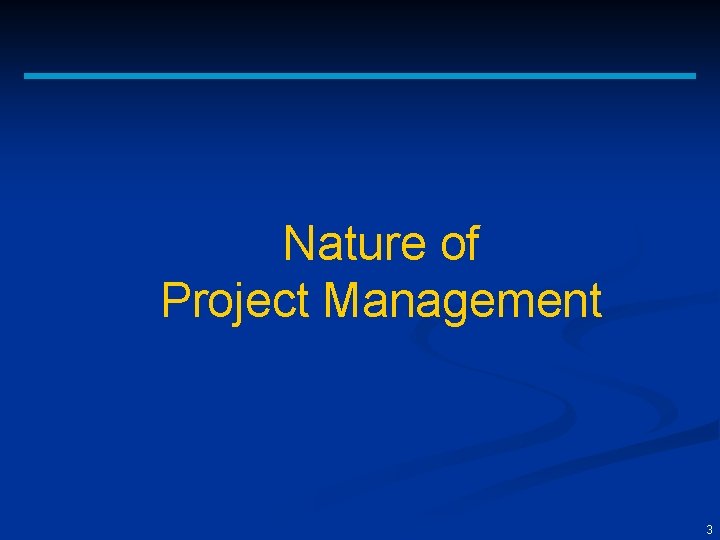 Nature of
Project Management

3